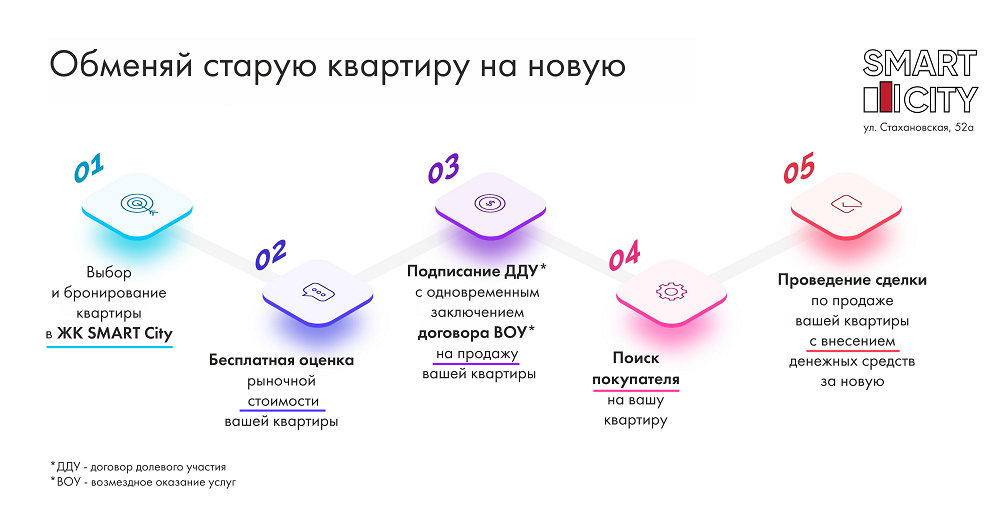 Обменяй старую квартиру на новую

SMART CITY
ул. Стахановская, 52а

01
Выбор и бронирование квартиры в ЖК SMART City

02
Бесплатная оценка рыночной стоимости вашей квартиры

03
Подписание ДДУ* с одновременным заключением договора ВОУ* на продажу вашей квартиры

04
Поиск покупателя на вашу квартиру

05
Проведение сделки по продаже вашей квартиры с внесением денежных средств за новую

*ДДУ - договор долевого участия
*ВОУ - возмездное оказание услуг